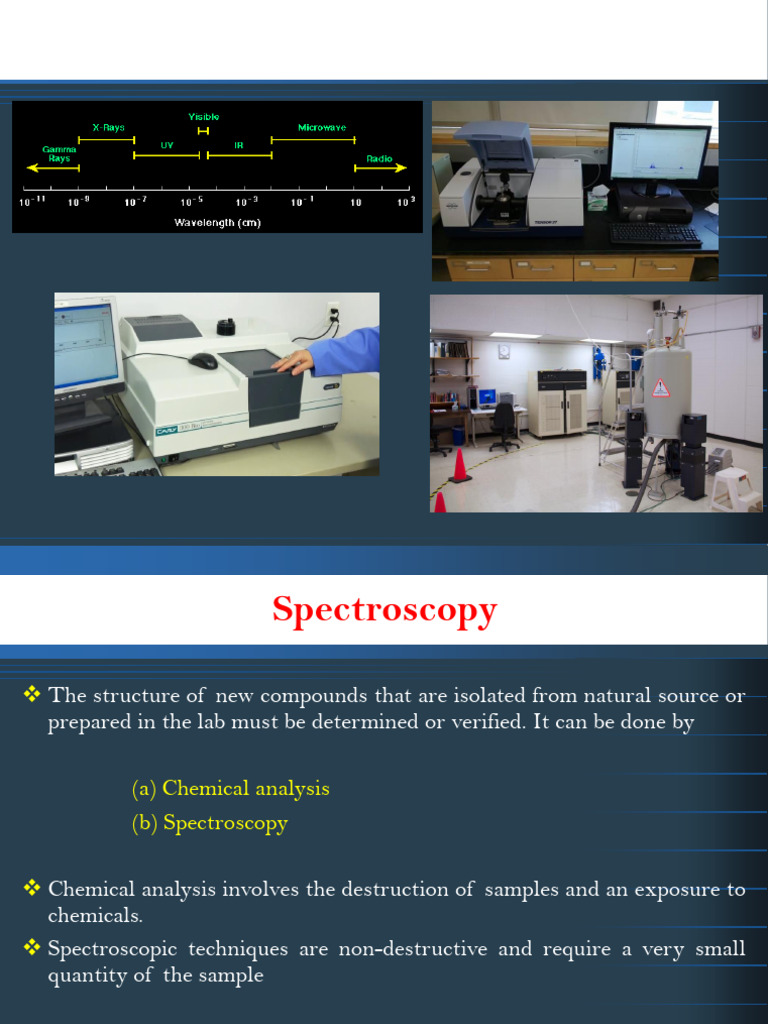 Visible

X-Rays

Microwave

Gamma Rays

UV

IR

Radio

$10^{-11}$ $10^{-9}$ $10^{-7}$ $10^{-5}$ $10^{-3}$ $10^{-1}$ $10$ $10^{3}$

Wavelength (cm)

Spectroscopy

❖ The structure of new compounds that are isolated from natural source or prepared in the lab must be determined or verified. It can be done by

(a) Chemical analysis

(b) Spectroscopy

❖ Chemical analysis involves the destruction of samples and an exposure to chemicals.

❖ Spectroscopic techniques are non-destructive and require a very small quantity of the sample